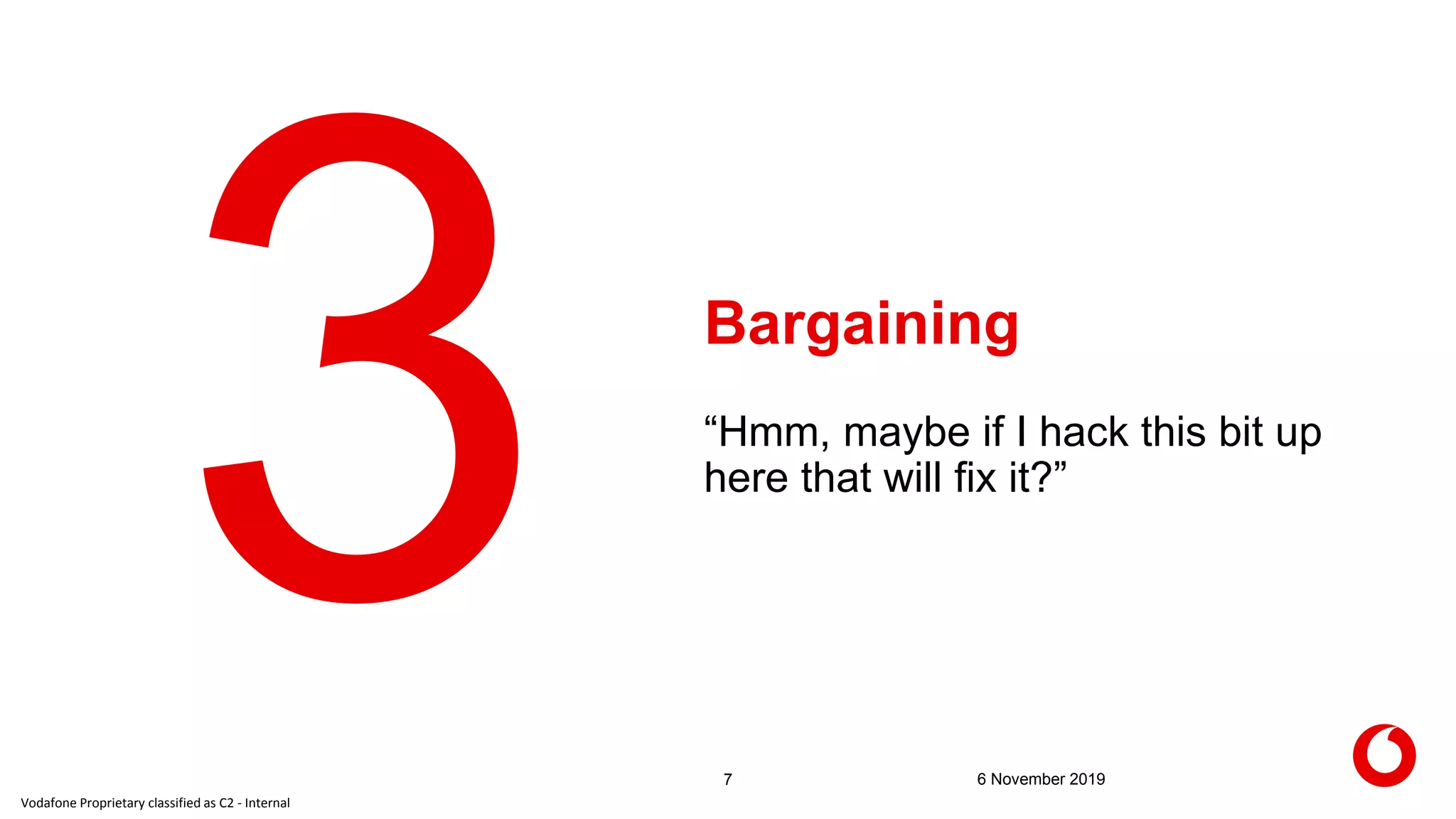 3

Bargaining

“Hmm, maybe if I hack this bit up here that will fix it?”

7

6 November 2019

Vodafone Proprietary classified as C2 - Internal